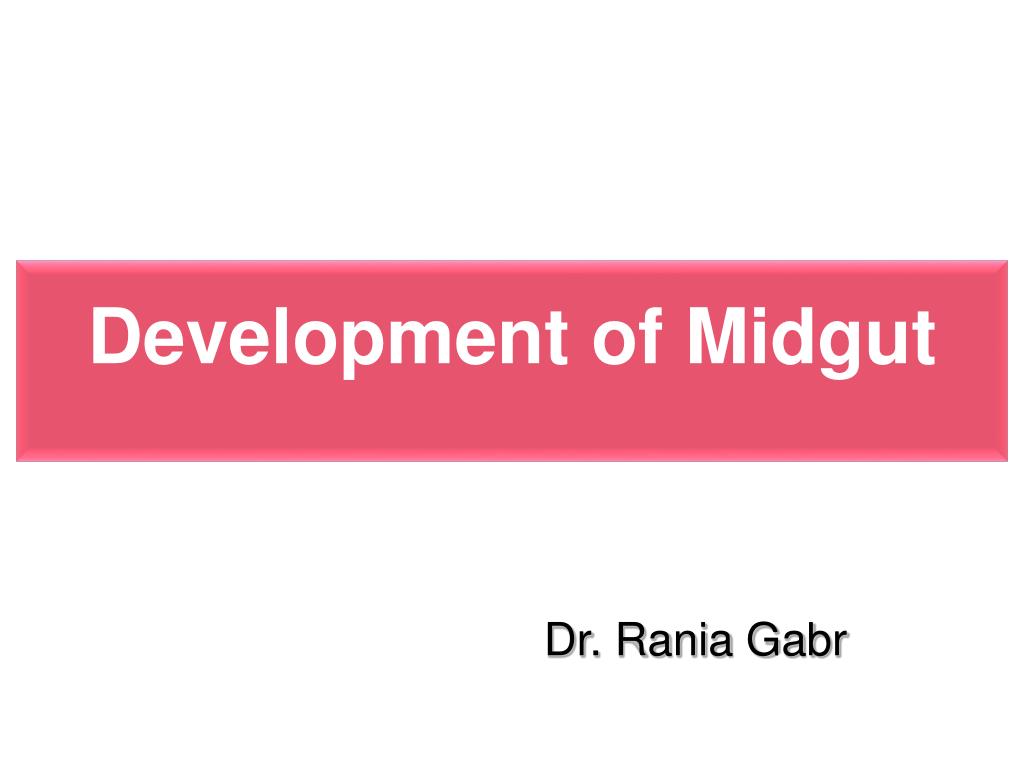 Development of Midgut

Dr. Rania Gabr